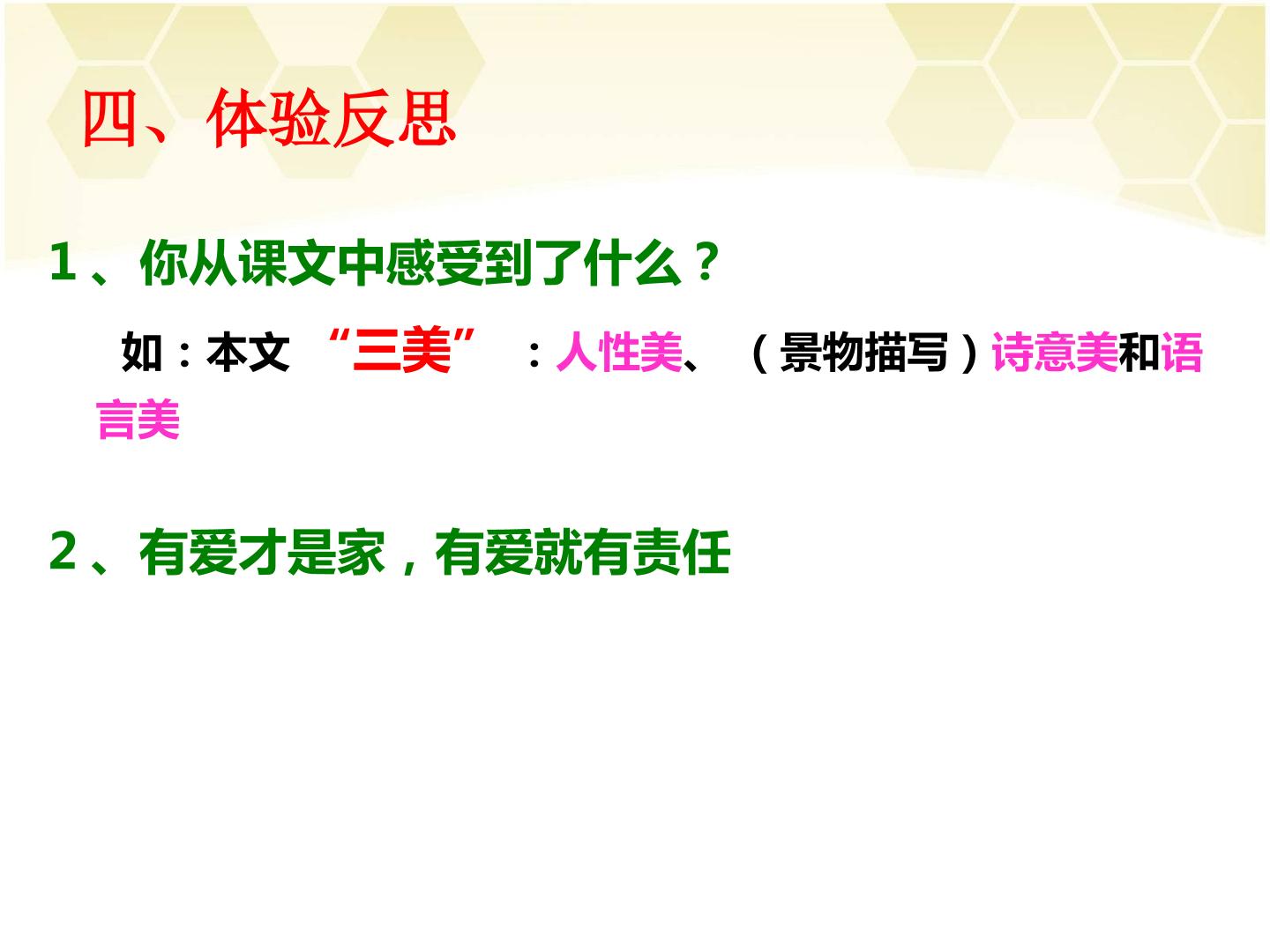 四、体验反思

1、你从课文中感受到了什么？

如：本文“三美”：人性美、（景物描写）诗意美和语言美

2、有爱才是家，有爱就有责任